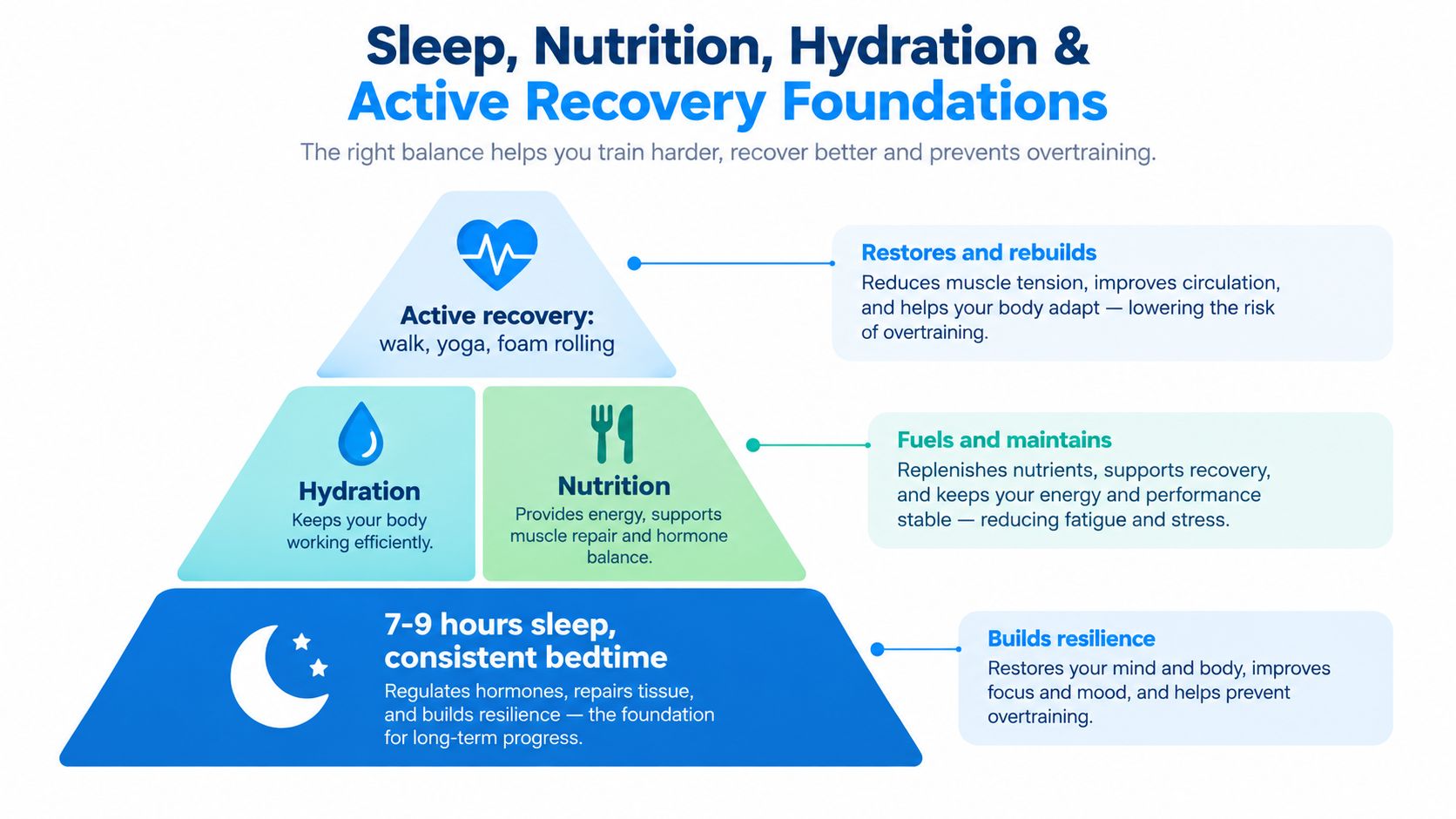 Sleep, Nutrition, Hydration &
Active Recovery Foundations

The right balance helps you train harder, recover better and prevents overtraining.

Active recovery:
walk, yoga, foam rolling

Restores and rebuilds
Reduces muscle tension, improves circulation, and helps your body adapt — lowering the risk of overtraining.

Hydration
Keeps your body working efficiently.

Nutrition
Provides energy, supports muscle repair and hormone balance.

Fuels and maintains
Replenishes nutrients, supports recovery, and keeps your energy and performance stable — reducing fatigue and stress.

7-9 hours sleep, consistent bedtime
Regulates hormones, repairs tissue, and builds resilience — the foundation for long-term progress.

Builds resilience
Restores your mind and body, improves focus and mood, and helps prevent overtraining.